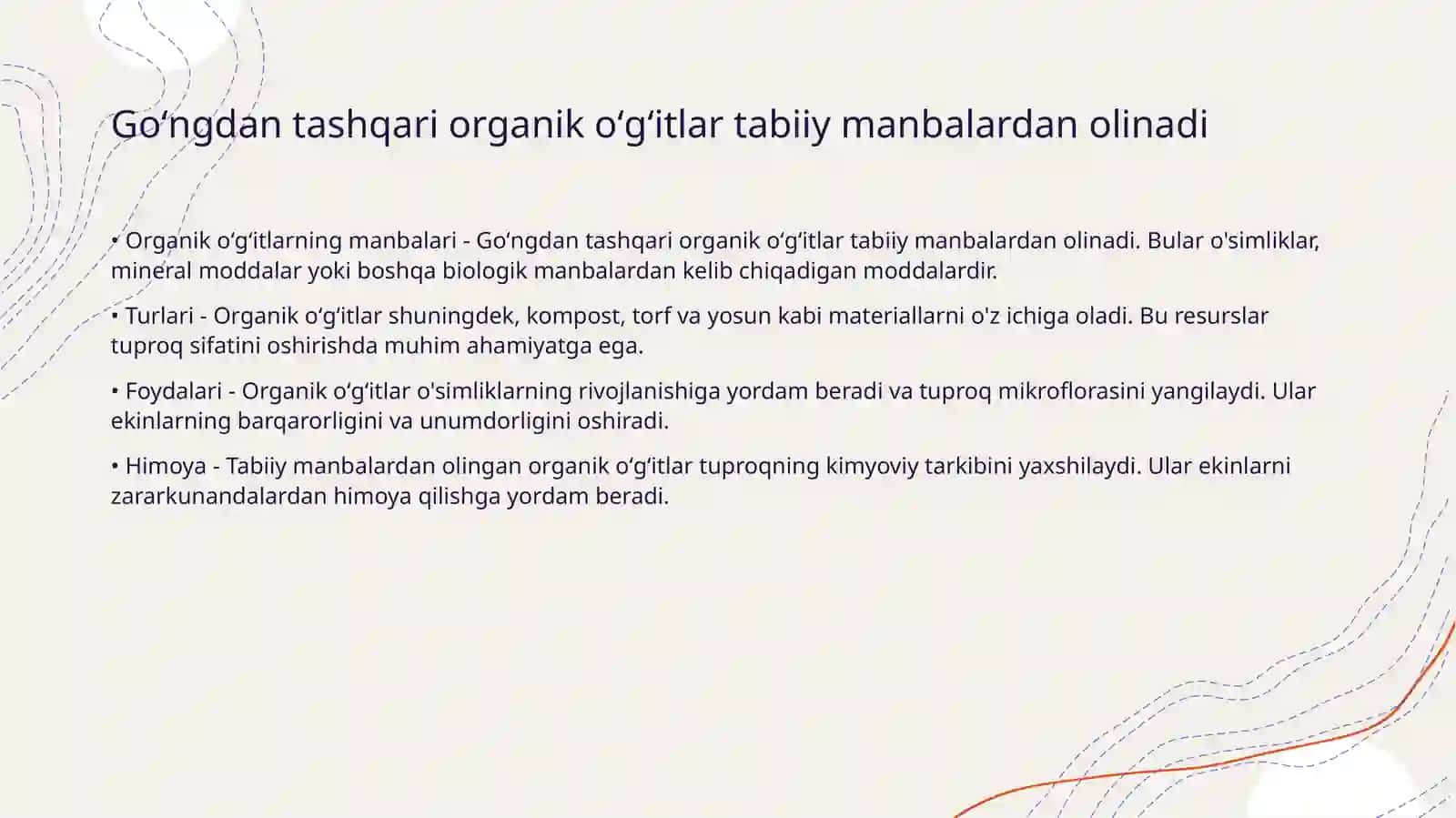 Go‘ngdan tashqari organik o‘g‘itlar tabiiy manbalardan olinadi

• Organik o‘g‘itlarning manbalari - Go‘ngdan tashqari organik o‘g‘itlar tabiiy manbalardan olinadi. Bular o'simliklar, mineral moddalar yoki boshqa biologik manbalardan kelib chiqadigan moddalardir.

• Turlari - Organik o‘g‘itlar shuningdek, kompost, torf va yosun kabi materiallarni o'z ichiga oladi. Bu resurslar tuproq sifatini oshirishda muhim ahamiyatga ega.

• Foydalari - Organik o‘g‘itlar o'simliklarning rivojlanishiga yordam beradi va tuproq mikroflorasini yangilaydi. Ular ekinlarning barqarorligini va unumdorligini oshiradi.

• Himoya - Tabiiy manbalardan olingan organik o‘g‘itlar tuproqning kimyoviy tarkibini yaxshilaydi. Ular ekinlarni zararkunandalardan himoya qilishga yordam beradi.